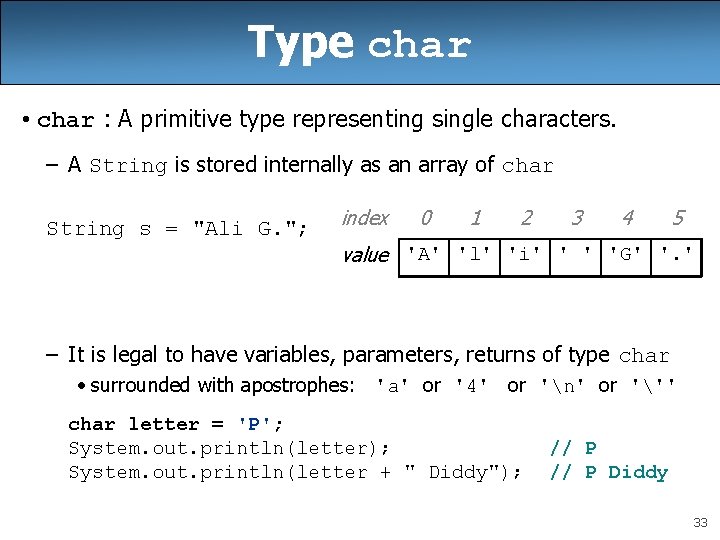 Type char

• char : A primitive type representing single characters.

– A String is stored internally as an array of char

String s = "Ali G.";

| index | 0 | 1 | 2 | 3 | 4 | 5 |
|---|---|---|---|---|---|---|
| value | 'A' | 'l' | 'i' | ' ' | 'G' | '.' |

– It is legal to have variables, parameters, returns of type char

• surrounded with apostrophes: 'a' or '4' or '\n' or '\''

char letter = 'P';
System.out.println(letter); // P
System.out.println(letter + " Diddy"); // P Diddy

33